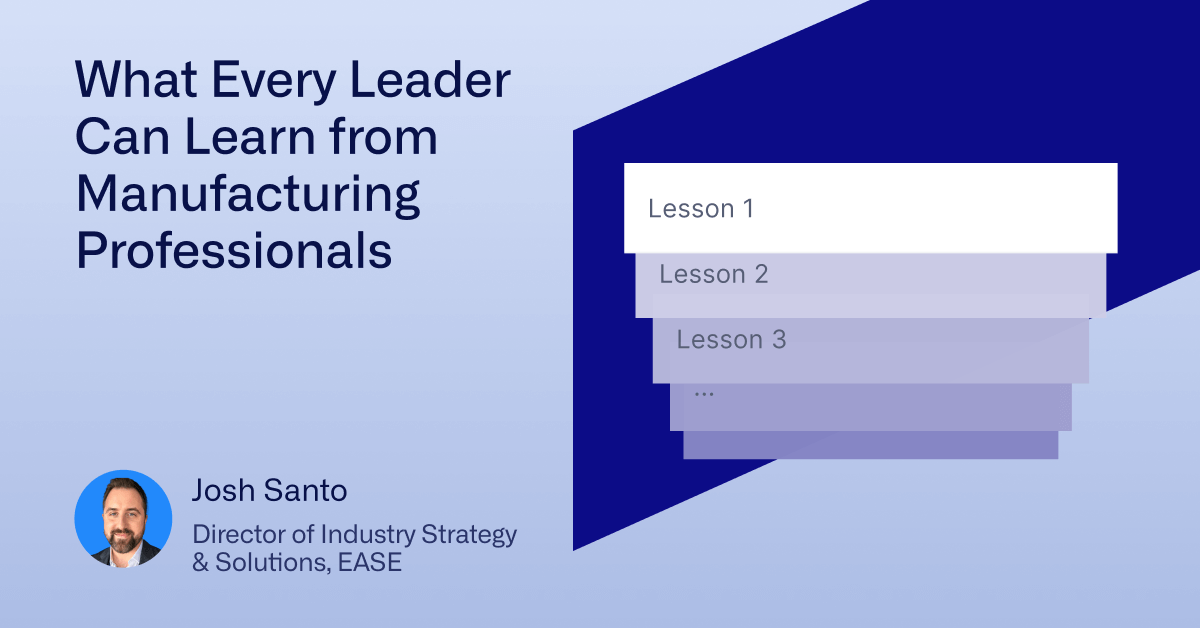 What Every Leader Can Learn from Manufacturing Professionals

Lesson 1

Lesson 2

Lesson 3

...

Josh Santo

Director of Industry Strategy & Solutions, EASE